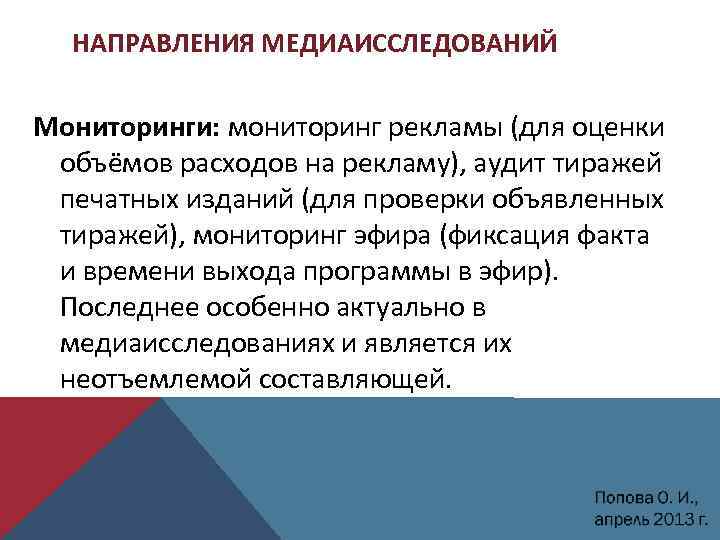 НАПРАВЛЕНИЯ МЕДИАИССЛЕДОВАНИЙ

Мониторинги: мониторинг рекламы (для оценки объёмов расходов на рекламу), аудит тиражей печатных изданий (для проверки объявленных тиражей), мониторинг эфира (фиксация факта и времени выхода программы в эфир). Последнее особенно актуально в медиаисследованиях и является их неотъемлемой составляющей.

Попова О. И., апрель 2013 г.